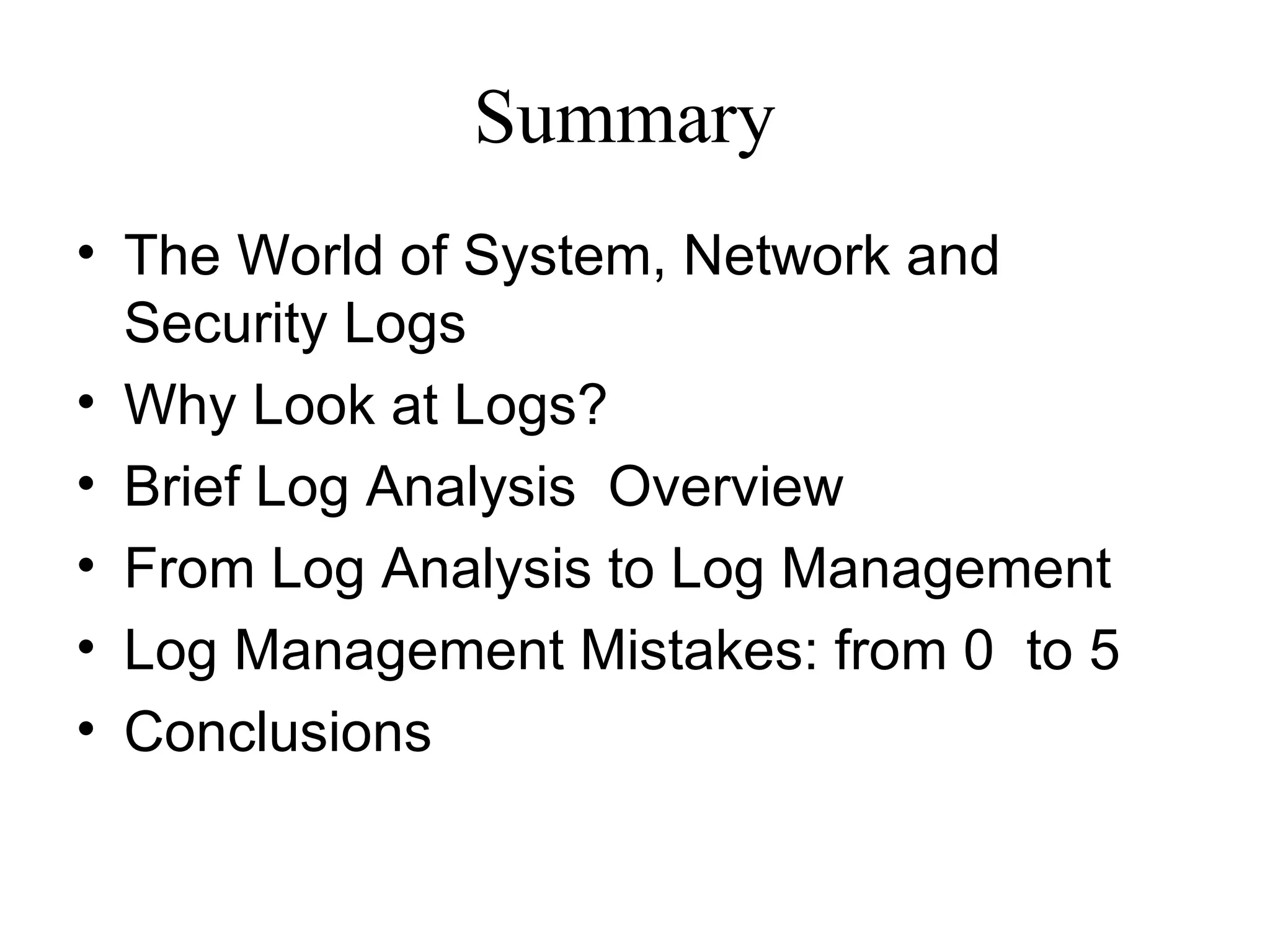 Summary

• The World of System, Network and Security Logs
• Why Look at Logs?
• Brief Log Analysis  Overview
• From Log Analysis to Log Management
• Log Management Mistakes: from 0  to 5
• Conclusions